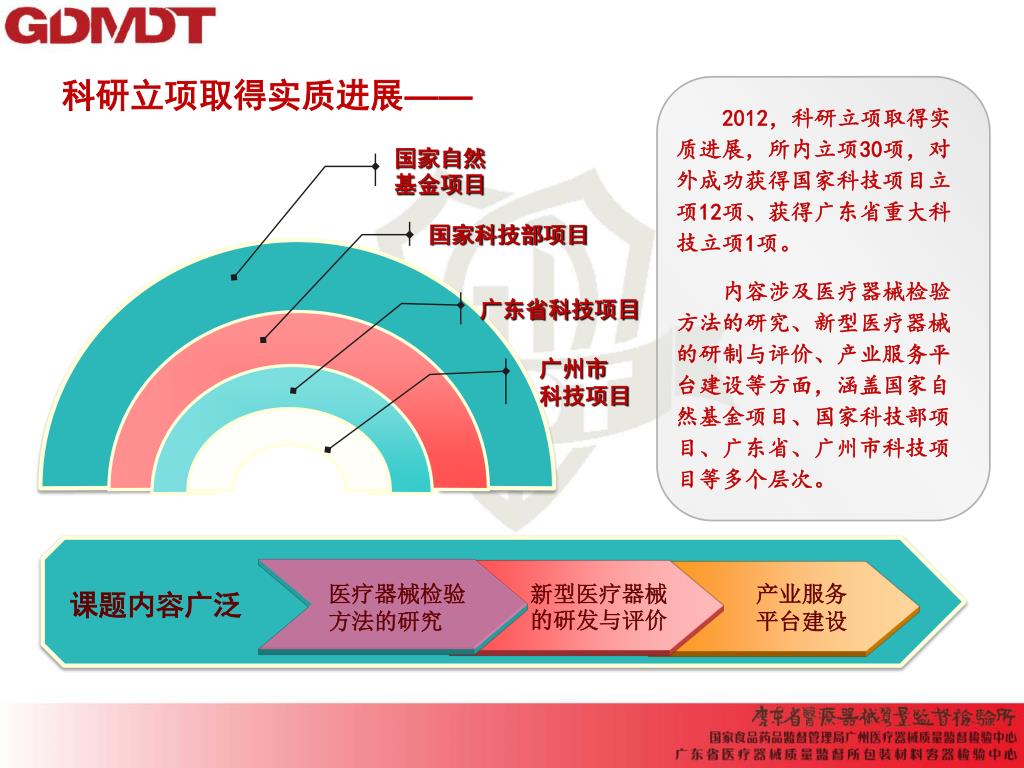 GDMDT

科研立项取得实质进展——

国家自然基金项目

国家科技部项目

广东省科技项目

广州市科技项目

2012，科研立项取得实质进展，所内立项30项，对外成功获得国家科技项目立项12项、获得广东省重大科技立项1项。

内容涉及医疗器械检验方法的研究、新型医疗器械的研制与评价、产业服务平台建设等方面，涵盖国家自然基金项目、国家科技部项目、广东省、广州市科技项目等多个层次。

课题内容广泛

医疗器械检验方法的研究

新型医疗器械的研发与评价

产业服务平台建设

广东省医疗器械质量监督检验所
国家食品药品监督管理局广州医疗器械质量监督检验中心
广东省医疗器械质量监督所包装材料容器检验中心